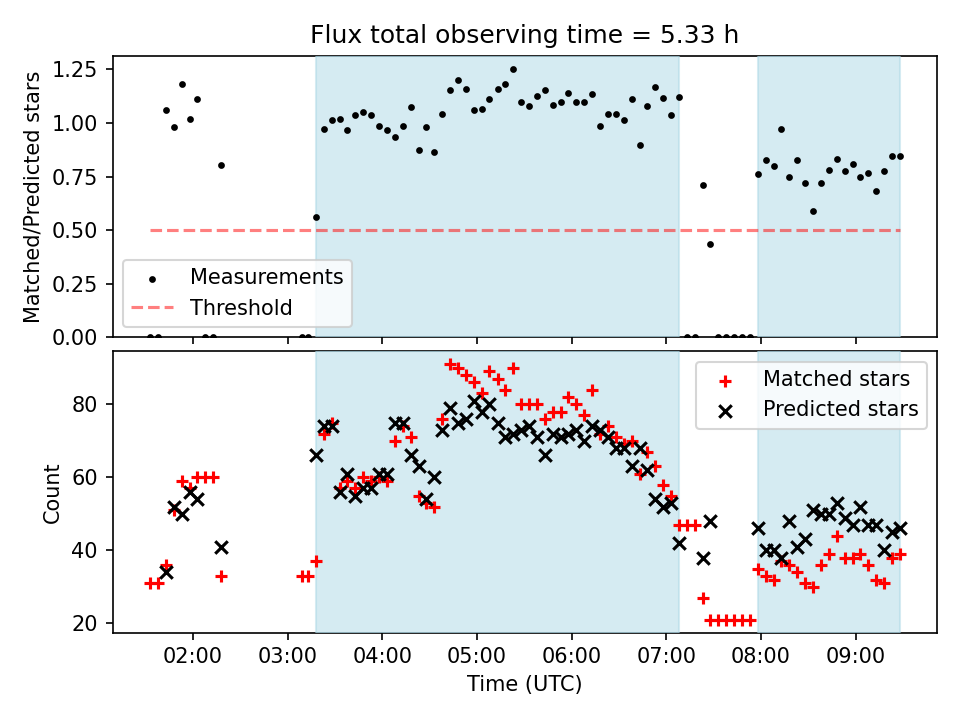 Flux total observing time = 5.33 h

Matched/Predicted stars

1.25
1.00
0.75
0.50
0.25
0.00

Measurements
Threshold

Count

80
60
40
20

Matched stars
Predicted stars

02:00
03:00
04:00
05:00
06:00
07:00
08:00
09:00

Time (UTC)